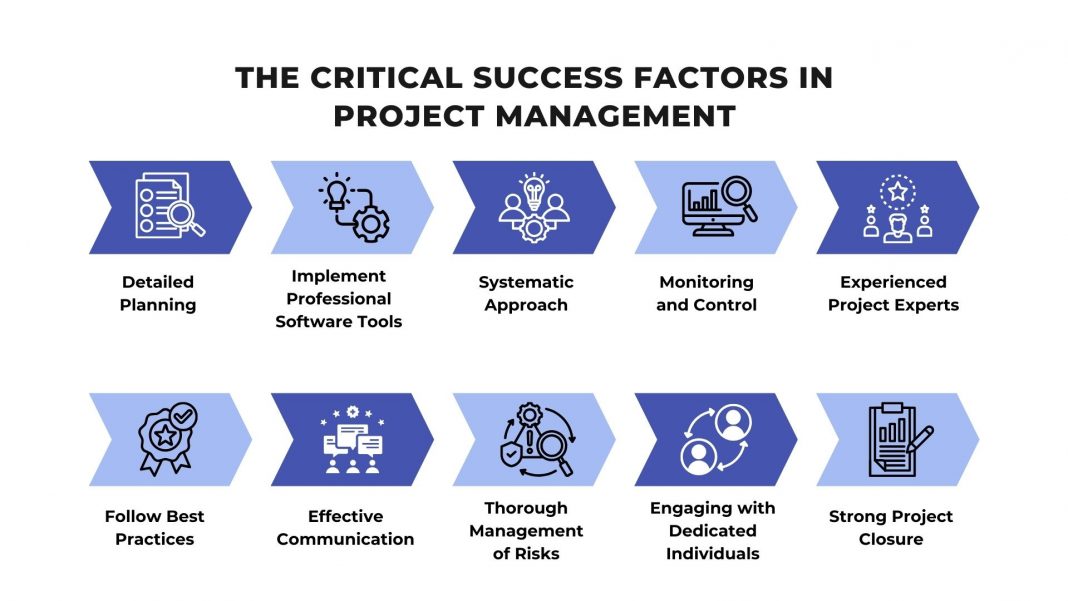 THE CRITICAL SUCCESS FACTORS IN PROJECT MANAGEMENT

Detailed Planning

Implement Professional Software Tools

Systematic Approach

Monitoring and Control

Experienced Project Experts

Follow Best Practices

Effective Communication

Thorough Management of Risks

Engaging with Dedicated Individuals

Strong Project Closure